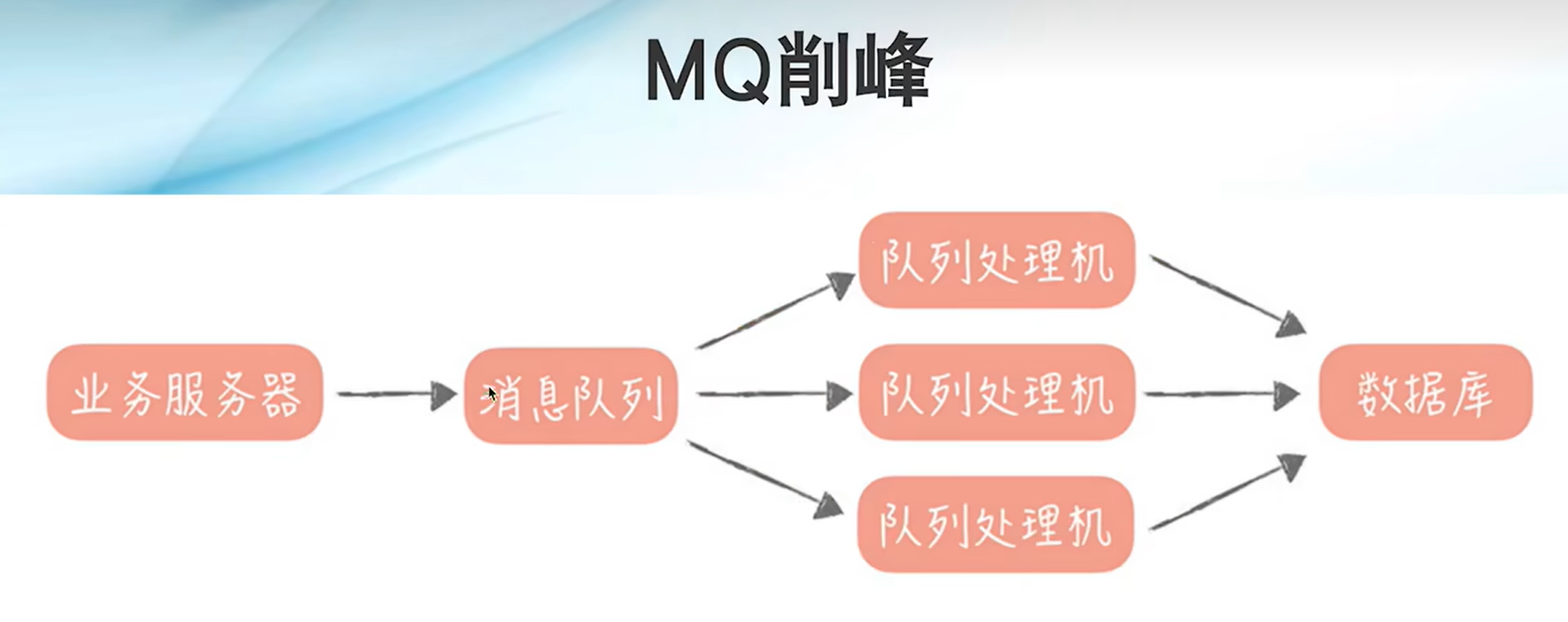 MQ削峰

业务服务器

消息队列

队列处理机

队列处理机

队列处理机

数据库